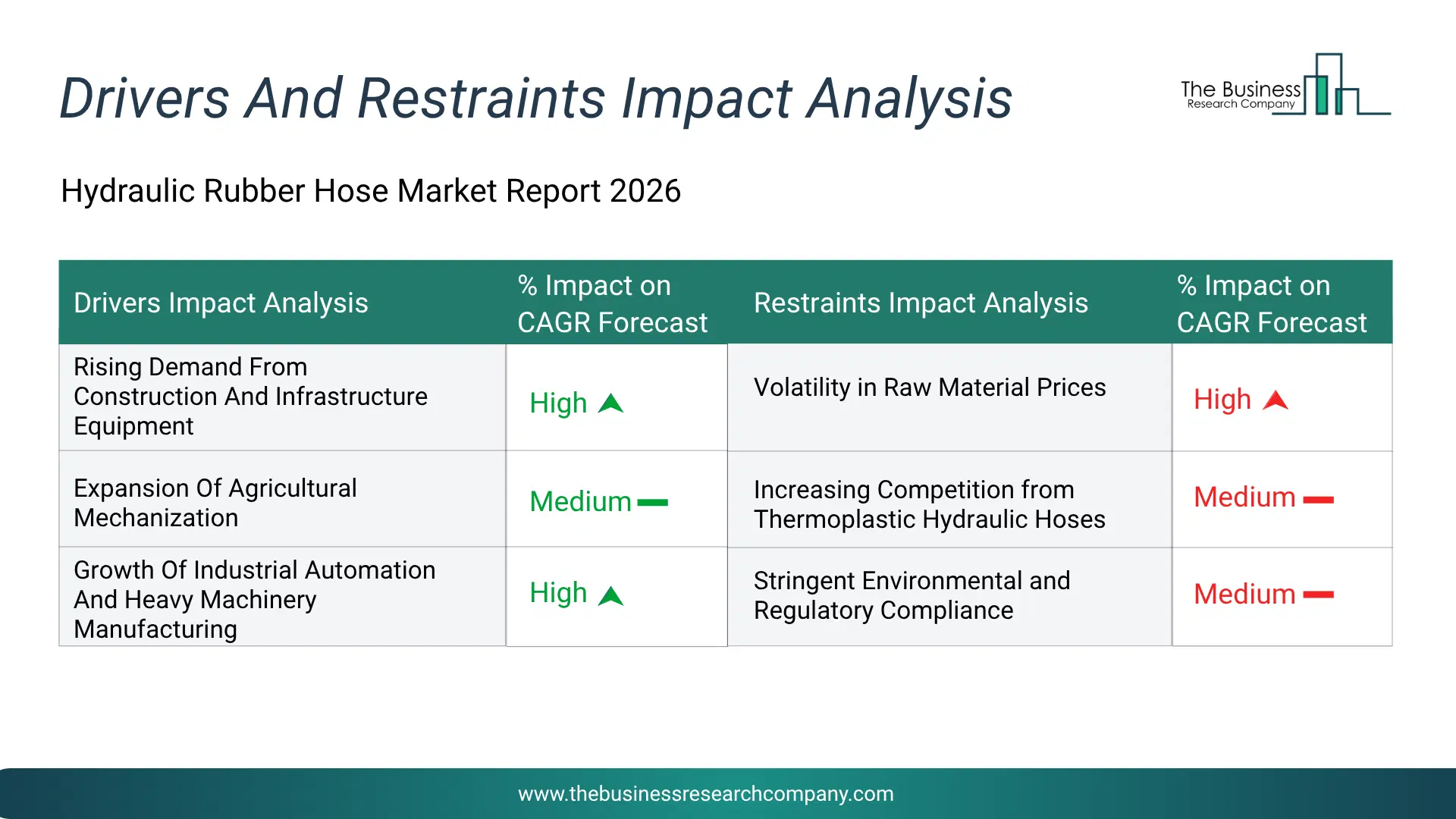 Drivers And Restraints Impact Analysis

The Business Research Company

Hydraulic Rubber Hose Market Report 2026

| Drivers Impact Analysis | % Impact on CAGR Forecast | Restraints Impact Analysis | % Impact on CAGR Forecast |
|---|---|---|---|
| Rising Demand From Construction And Infrastructure Equipment | High | Volatility in Raw Material Prices | High |
| Expansion Of Agricultural Mechanization | Medium | Increasing Competition from Thermoplastic Hydraulic Hoses | Medium |
| Growth Of Industrial Automation And Heavy Machinery Manufacturing | High | Stringent Environmental and Regulatory Compliance | Medium |

www.thebusinessresearchcompany.com